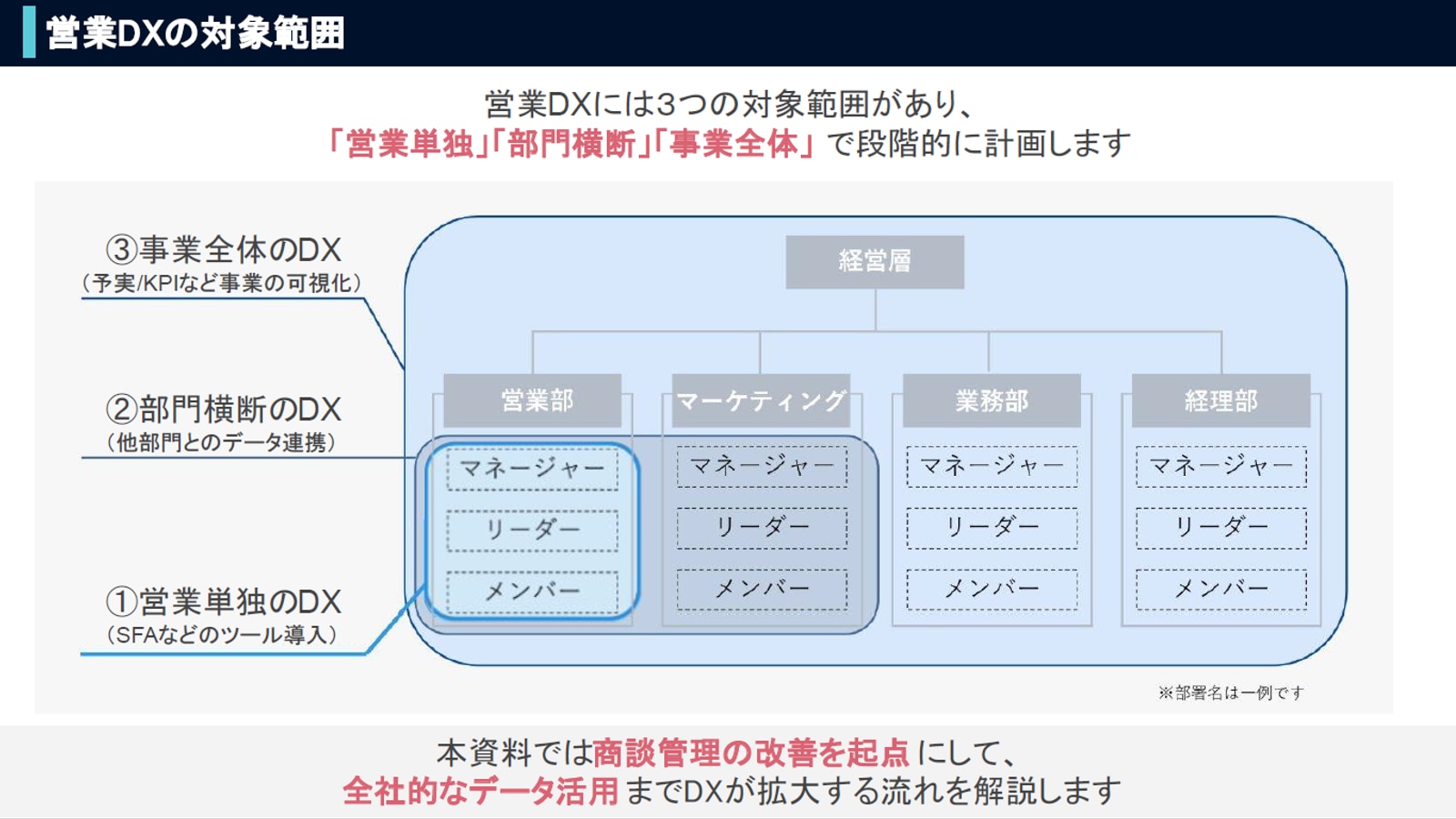 営業DXの対象範囲

営業DXには3つの対象範囲があり、
「営業単独」「部門横断」「事業全体」で段階的に計画します

③事業全体のDX
(予実/KPIなど事業の可視化)

②部門横断のDX
(他部門とのデータ連携)

①営業単独のDX
(SFAなどのツール導入)

経営層

営業部
マネージャー
リーダー
メンバー

マーケティング
マネージャー
リーダー
メンバー

業務部
マネージャー
リーダー
メンバー

経理部
マネージャー
リーダー
メンバー

※部署名は一例です

本資料では商談管理の改善を起点にして、
全社的なデータ活用までDXが拡大する流れを解説します